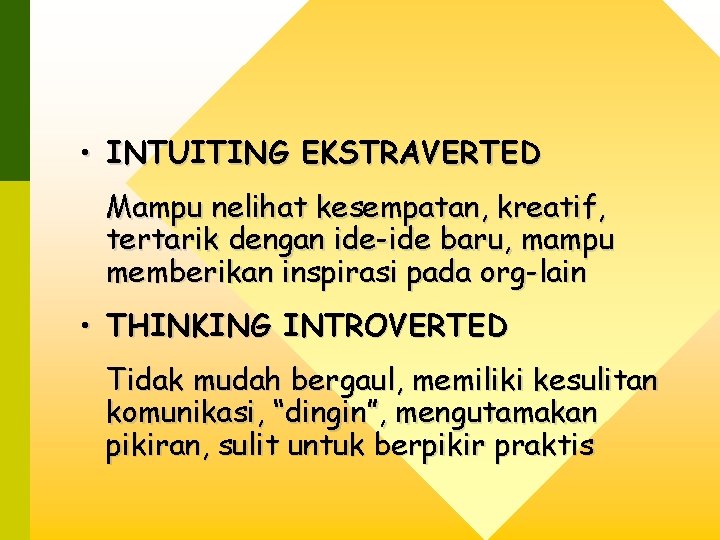 • INTUITING EKSTRAVERTED

Mampu nelihat kesempatan, kreatif, tertarik dengan ide-ide baru, mampu memberikan inspirasi pada org-lain

• THINKING INTROVERTED

Tidak mudah bergaul, memiliki kesulitan komunikasi, “dingin”, mengutamakan pikiran, sulit untuk berpikir praktis